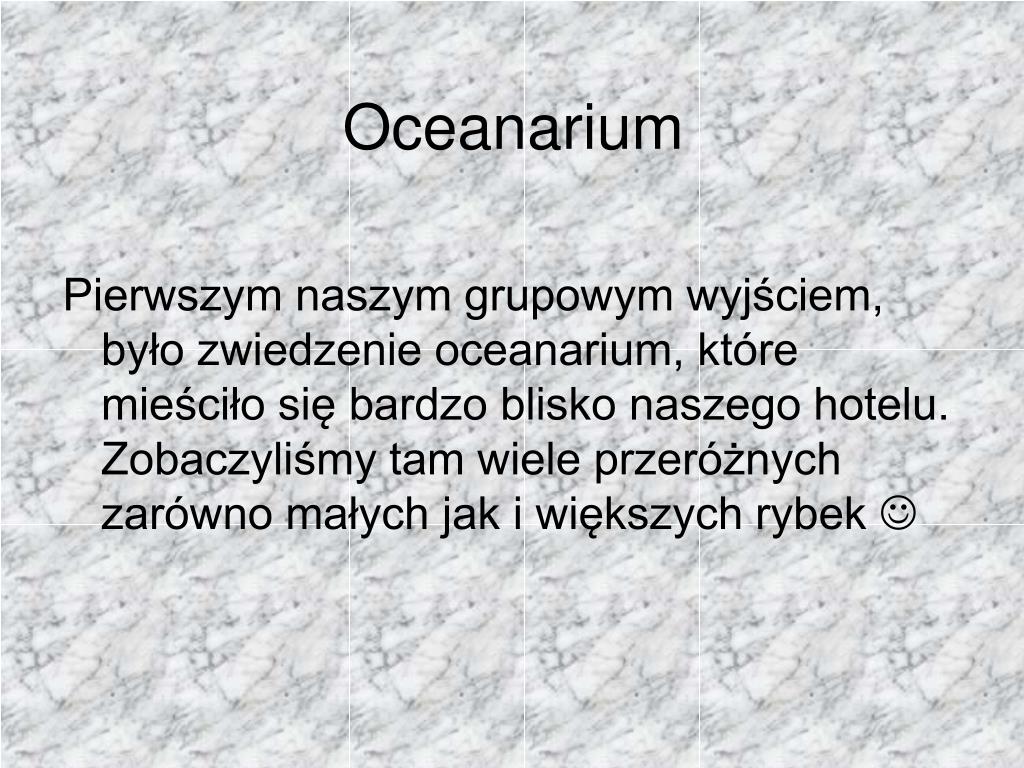 Oceanarium

Pierwszym naszym grupowym wyjściem, było zwiedzenie oceanarium, które mieściło się bardzo blisko naszego hotelu. Zobaczyliśmy tam wiele przeróżnych zarówno małych jak i większych rybek ☺